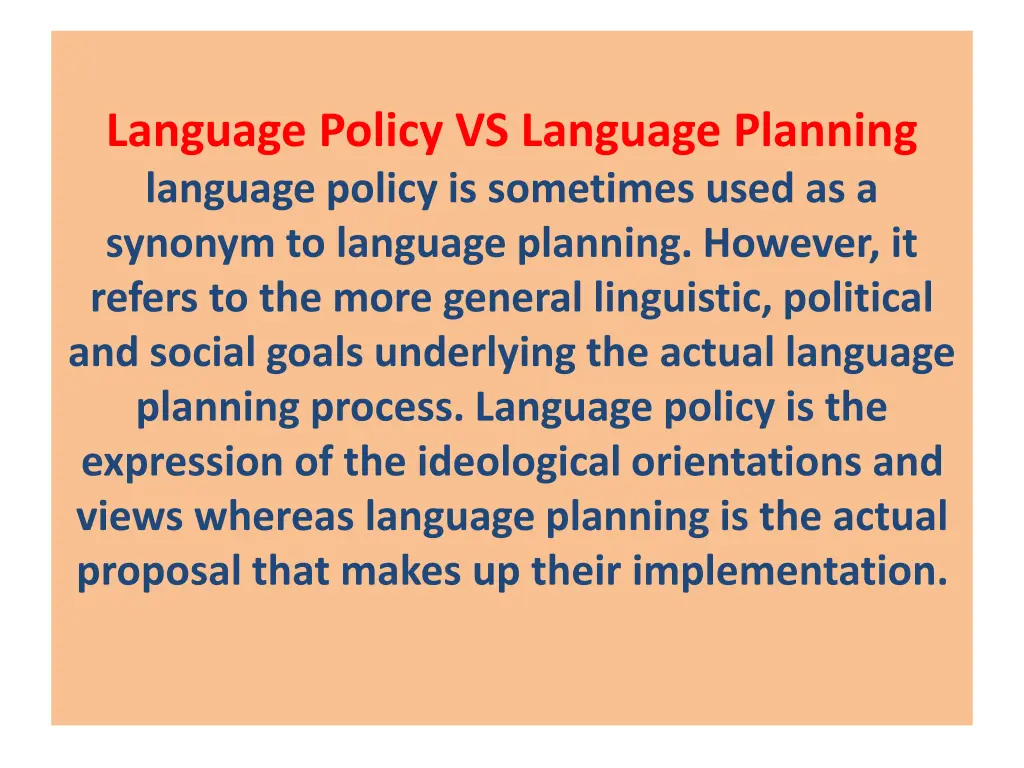 Language Policy VS Language Planning

language policy is sometimes used as a synonym to language planning. However, it refers to the more general linguistic, political and social goals underlying the actual language planning process. Language policy is the expression of the ideological orientations and views whereas language planning is the actual proposal that makes up their implementation.